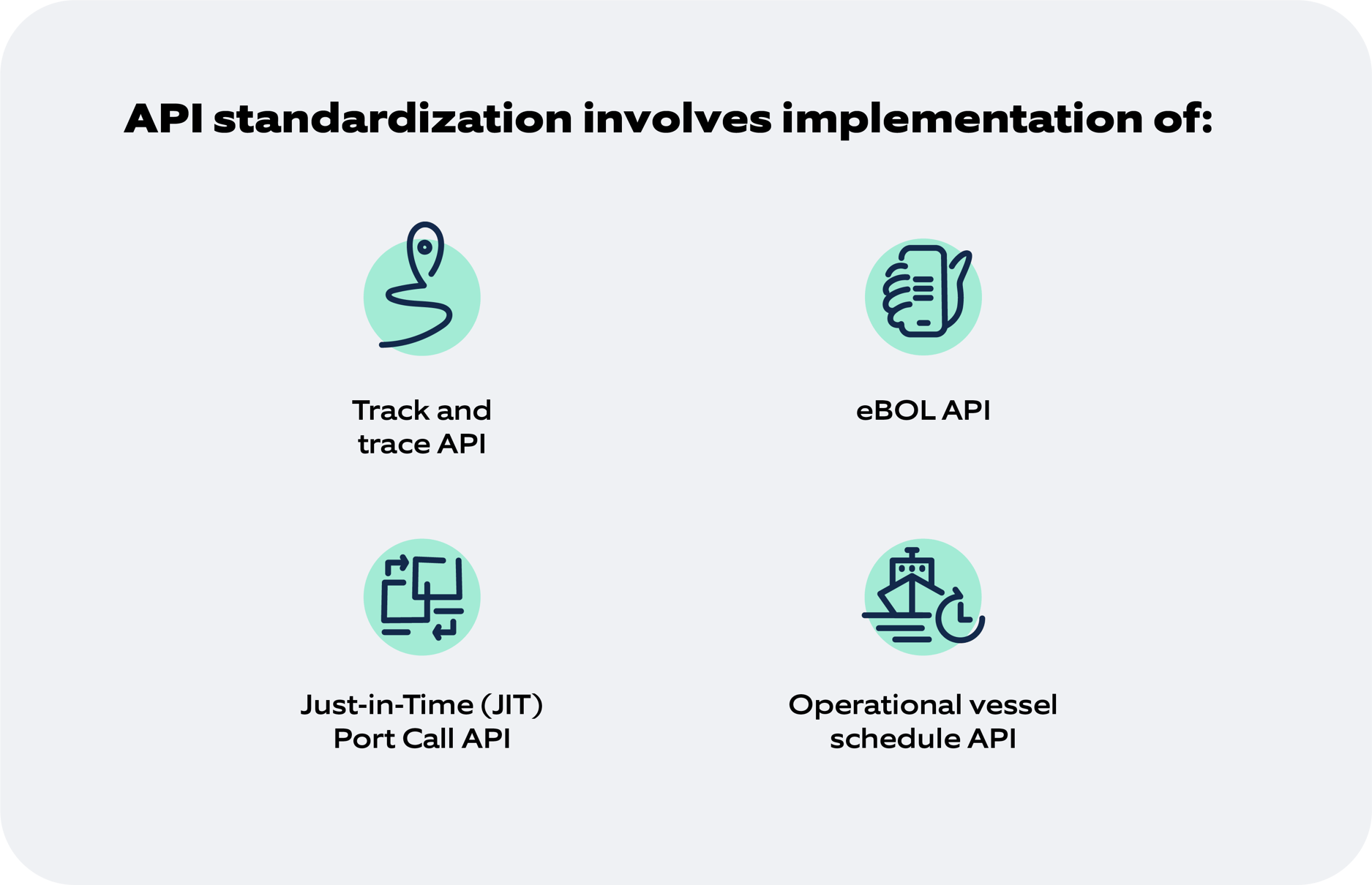 API standardization involves implementation of:

Track and trace API

eBOL API

Just-in-Time (JIT) Port Call API

Operational vessel schedule API